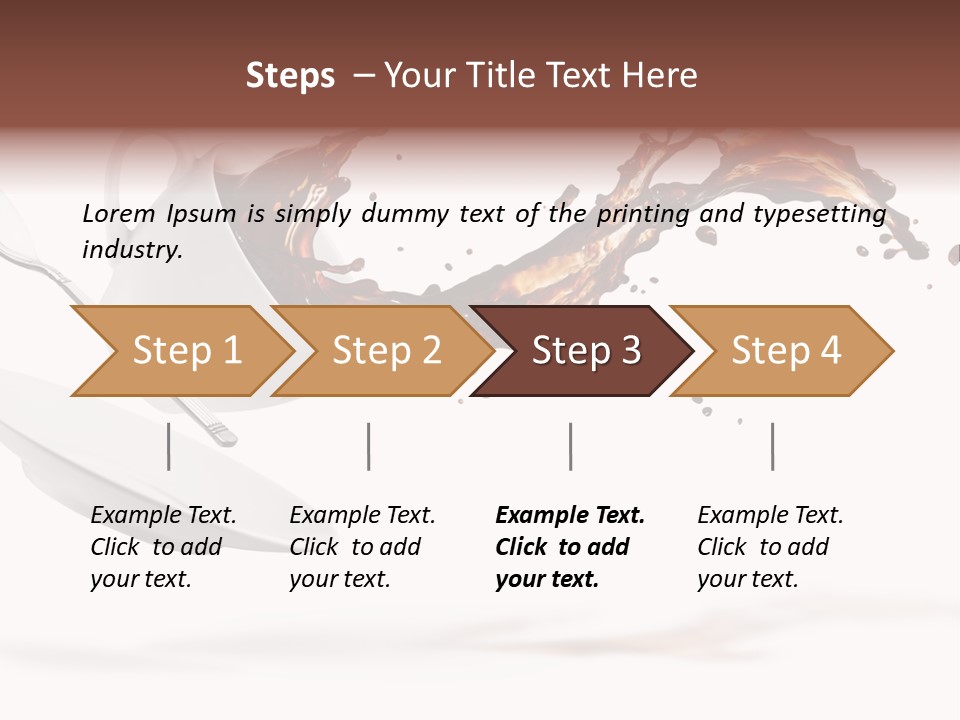 Steps – Your Title Text Here

Lorem Ipsum is simply dummy text of the printing and typesetting industry.

Step 1

Step 2

Step 3

Step 4

Example Text. Click to add your text.

Example Text. Click to add your text.

Example Text. Click to add your text.

Example Text. Click to add your text.